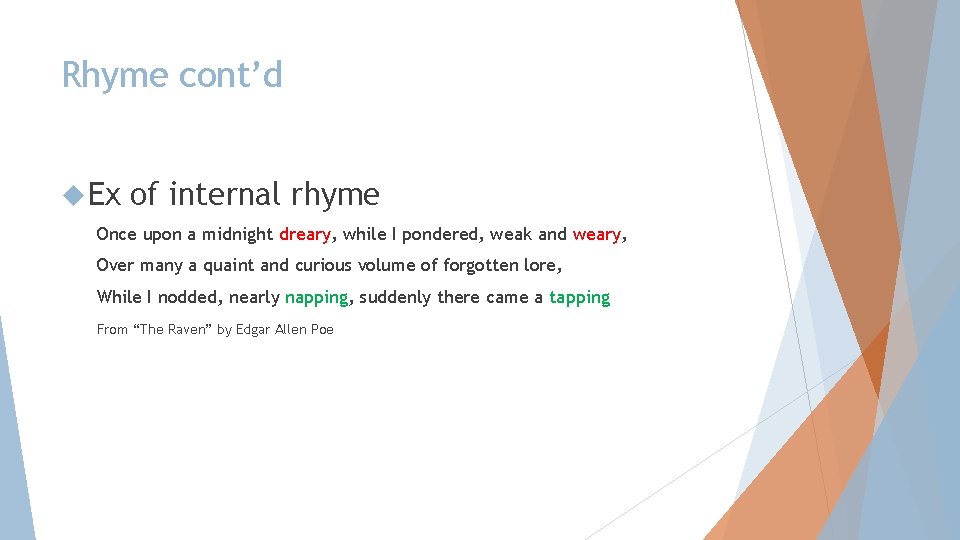 Rhyme cont’d

Ex of internal rhyme

Once upon a midnight dreary, while I pondered, weak and weary,

Over many a quaint and curious volume of forgotten lore,

While I nodded, nearly napping, suddenly there came a tapping

From “The Raven” by Edgar Allen Poe